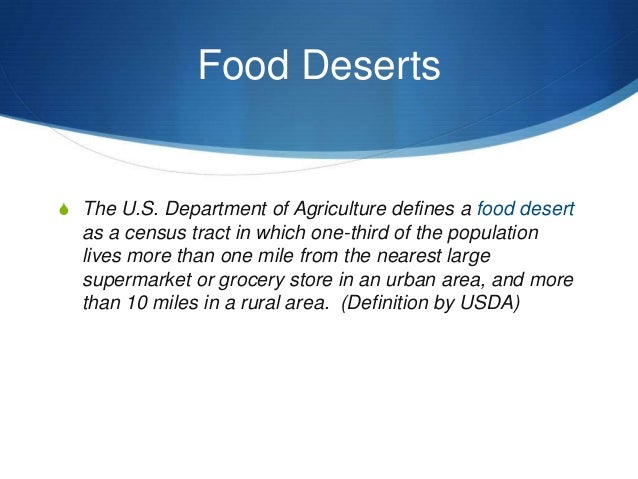 Food Deserts

The U.S. Department of Agriculture defines a food desert as a census tract in which one-third of the population lives more than one mile from the nearest large supermarket or grocery store in an urban area, and more than 10 miles in a rural area.  (Definition by USDA)